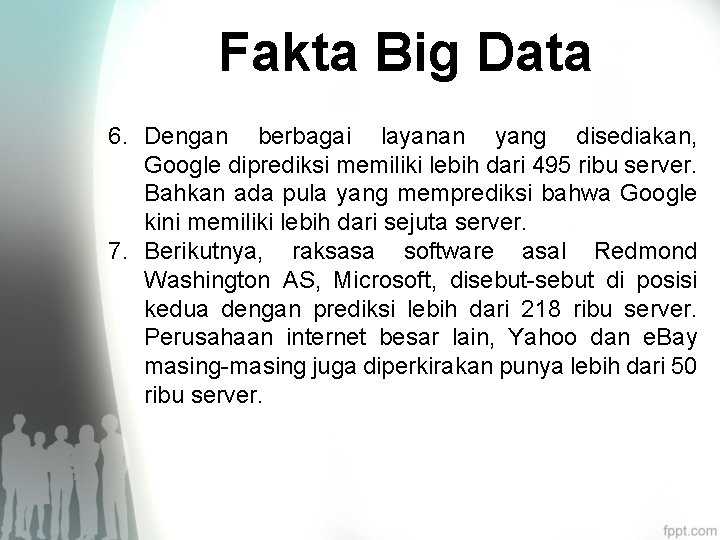 Fakta Big Data

6. Dengan berbagai layanan yang disediakan, Google diprediksi memiliki lebih dari 495 ribu server. Bahkan ada pula yang memprediksi bahwa Google kini memiliki lebih dari sejuta server.

7. Berikutnya, raksasa software asal Redmond Washington AS, Microsoft, disebut-sebut di posisi kedua dengan prediksi lebih dari 218 ribu server. Perusahaan internet besar lain, Yahoo dan eBay masing-masing juga diperkirakan punya lebih dari 50 ribu server.

fppt.com